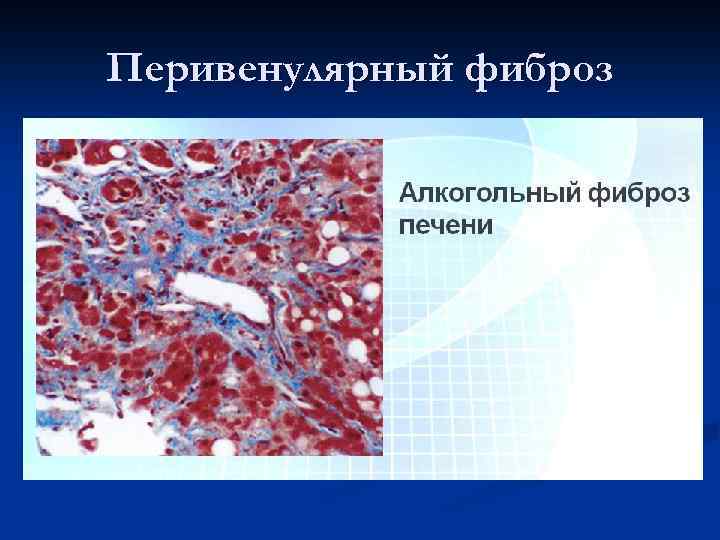 Перивенулярный фиброз

Алкогольный фиброз печени